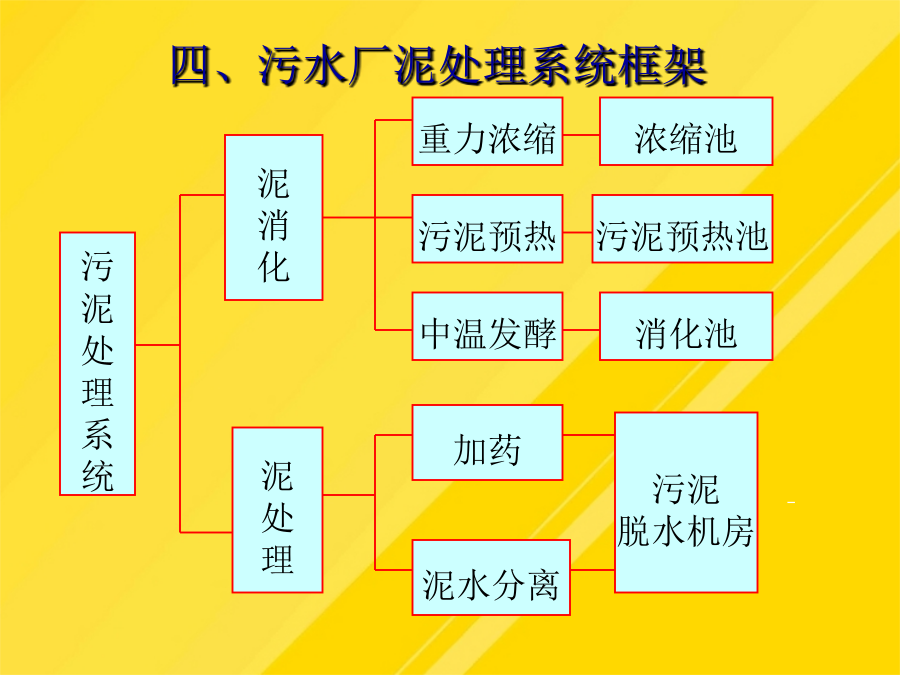 四、污水厂泥处理系统框架

污泥处理系统

泥消化

重力浓缩

浓缩池

污泥预热

污泥预热池

中温发酵

消化池

泥处理

加药

泥水分离

污泥脱水机房